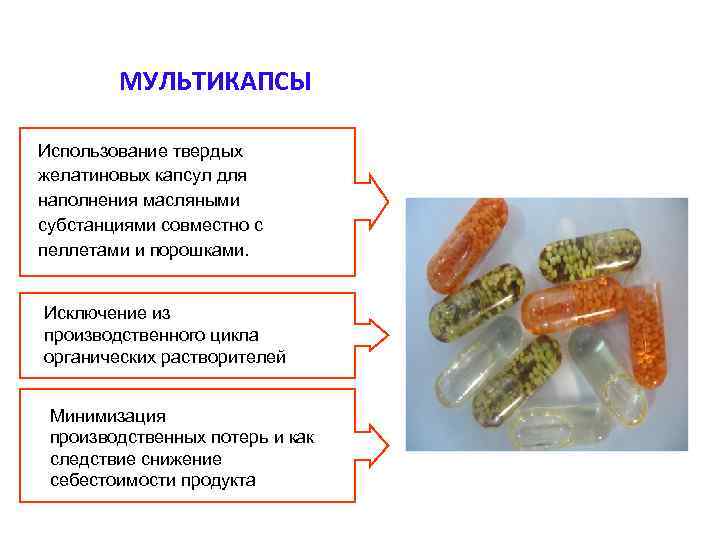 МУЛЬТИКАПСЫ

Использование твердых желатиновых капсул для наполнения масляными субстанциями совместно с пеллетами и порошками.

Исключение из производственного цикла органических растворителей

Минимизация производственных потерь и как следствие снижение себестоимости продукта